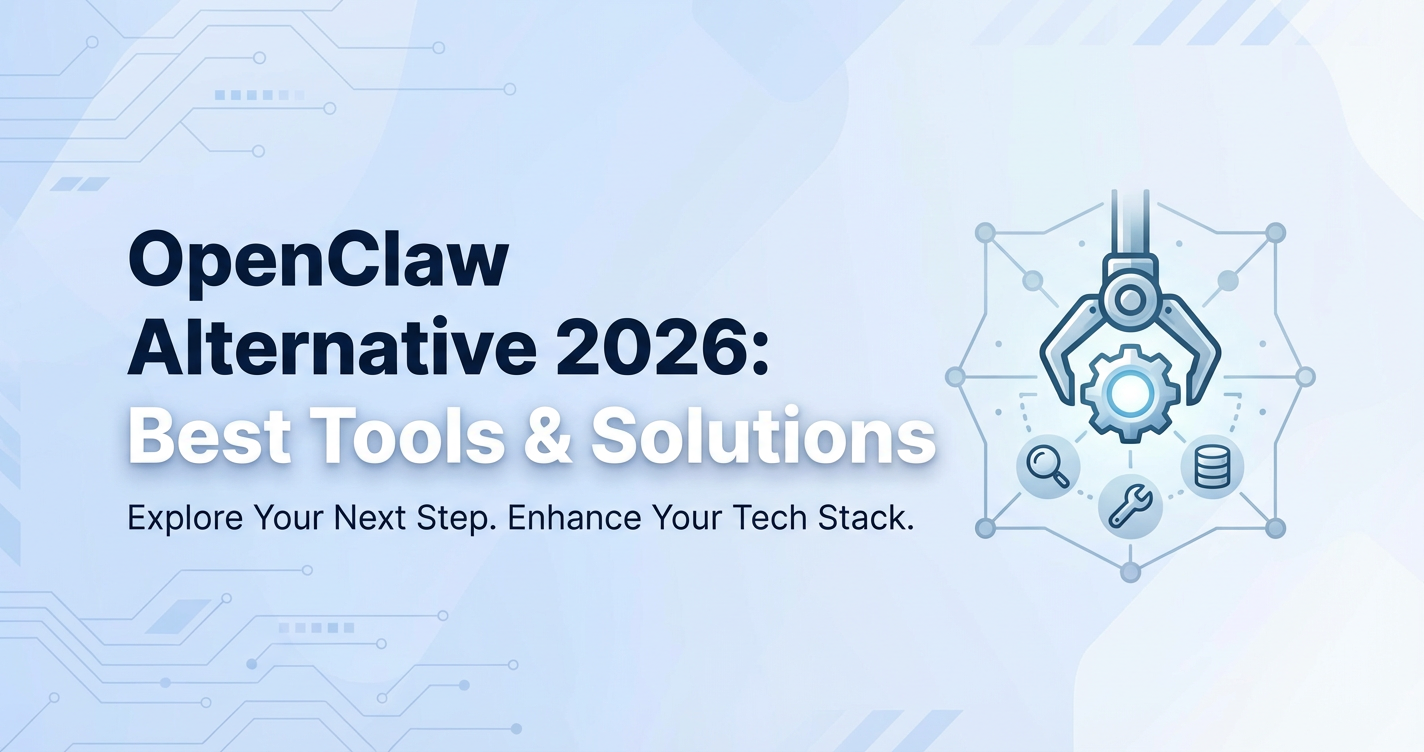 OpenClaw Alternative 2026: Best Tools & Solutions

Explore Your Next Step. Enhance Your Tech Stack.